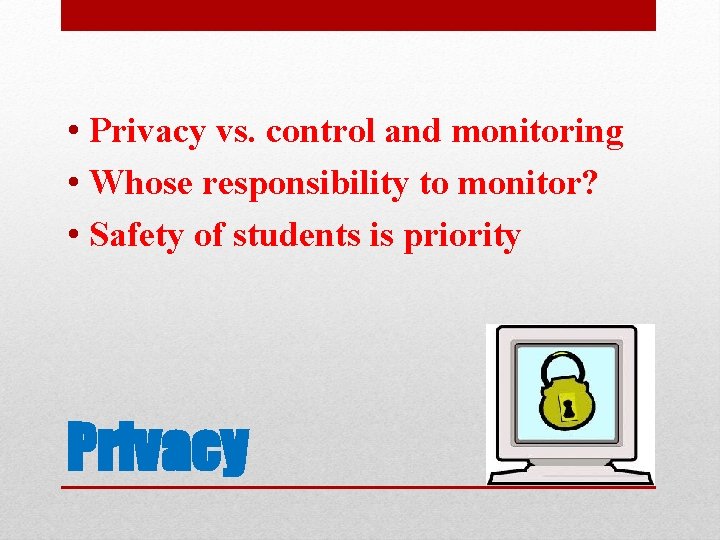 • Privacy vs. control and monitoring
• Whose responsibility to monitor?
• Safety of students is priority

Privacy